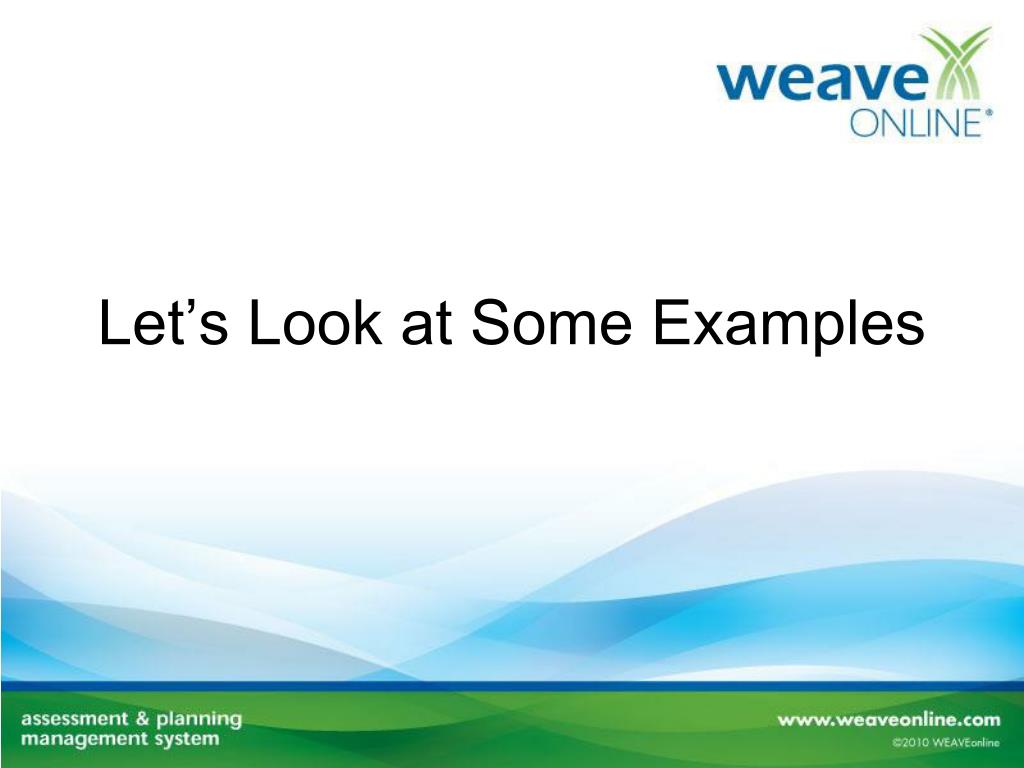 weave ONLINE®

Let’s Look at Some Examples

assessment & planning management system

www.weaveonline.com

©2010 WEAVEonline